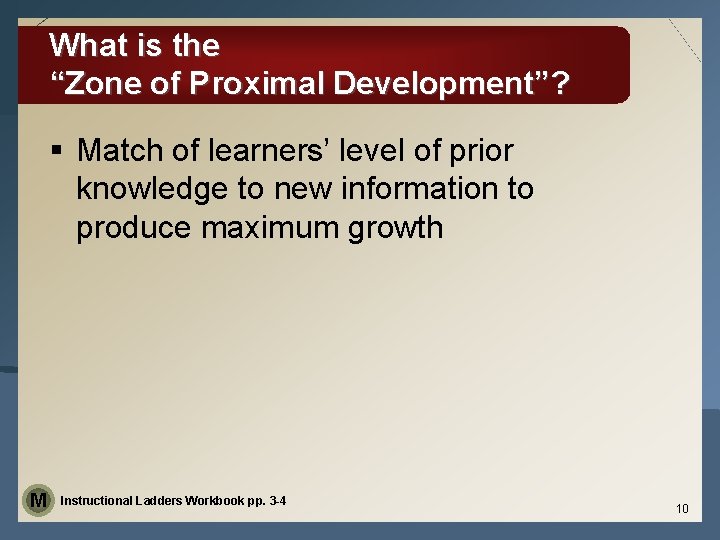 What is the
“Zone of Proximal Development”?

▪ Match of learners’ level of prior knowledge to new information to produce maximum growth

M

Instructional Ladders Workbook pp. 3-4

10